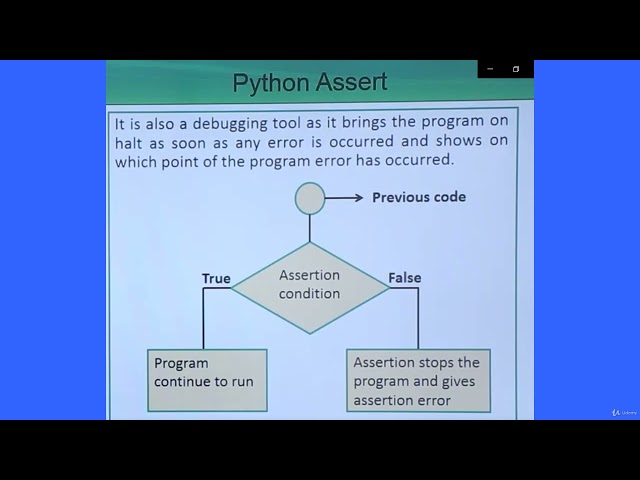 Python Assert

It is also a debugging tool as it brings the program on halt as soon as any error is occurred and shows on which point of the program error has occurred.

Previous code

True

Assertion condition

False

Program continue to run

Assertion stops the program and gives assertion error

Udemy